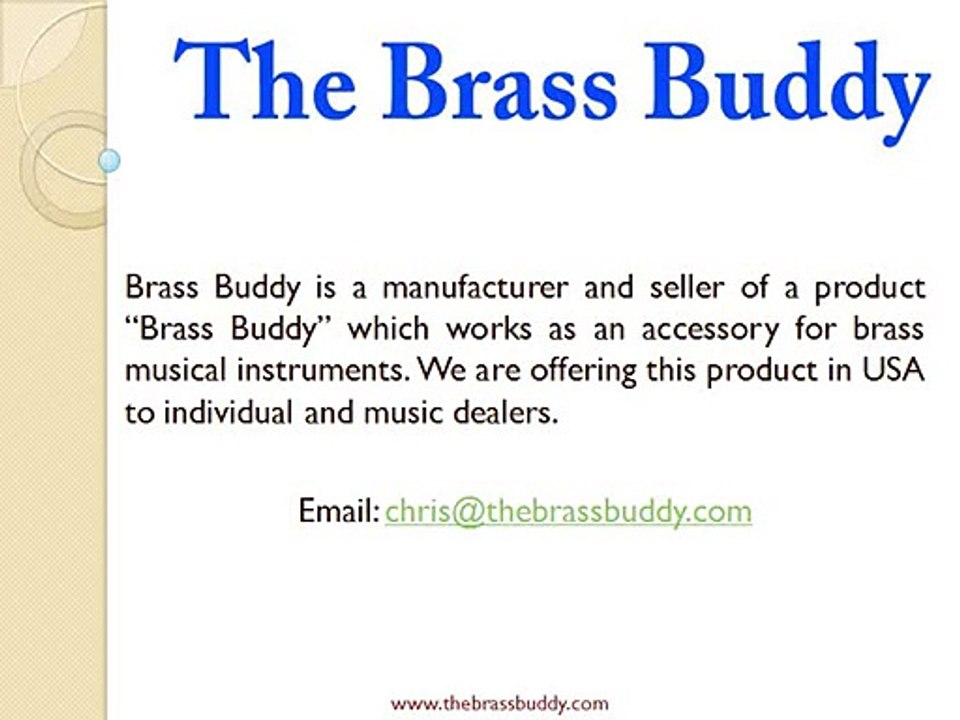 The Brass Buddy

Brass Buddy is a manufacturer and seller of a product "Brass Buddy" which works as an accessory for brass musical instruments. We are offering this product in USA to individual and music dealers.

Email: chris@thebrassbuddy.com

www.thebrassbuddy.com